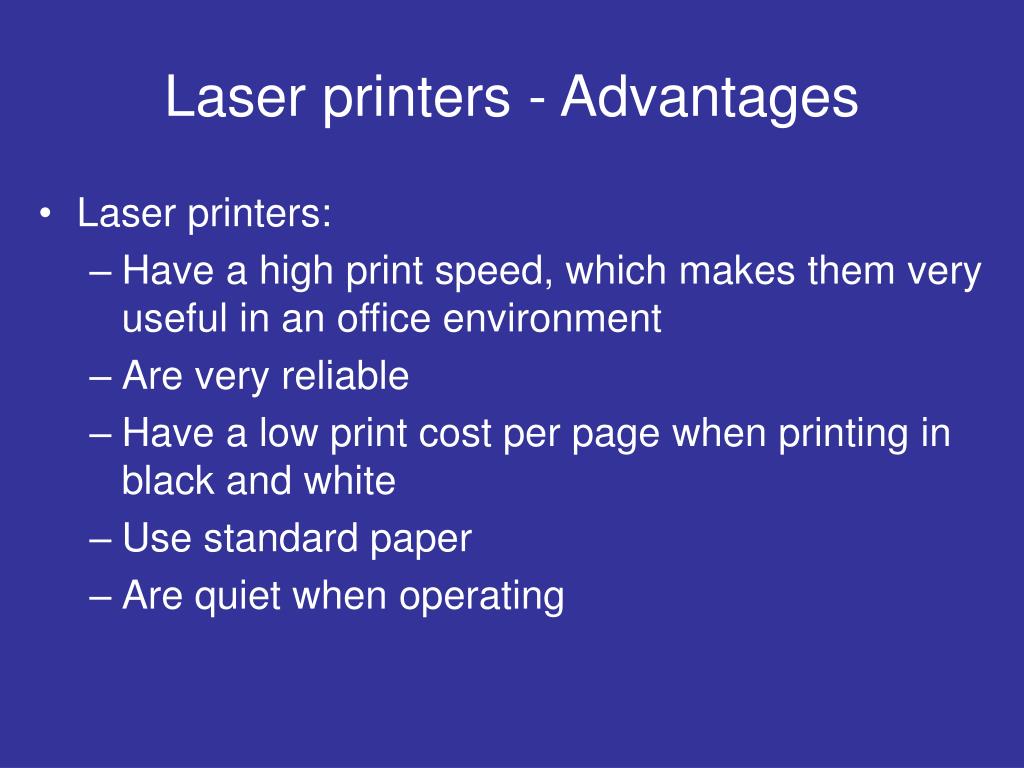 Laser printers - Advantages

• Laser printers:
– Have a high print speed, which makes them very useful in an office environment
– Are very reliable
– Have a low print cost per page when printing in black and white
– Use standard paper
– Are quiet when operating